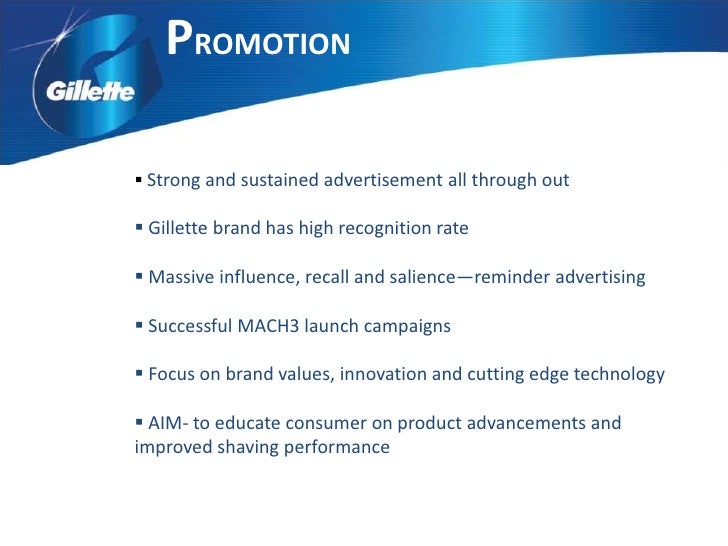 Gillette

PROMOTION

▪ Strong and sustained advertisement all through out

▪ Gillette brand has high recognition rate

▪ Massive influence, recall and salience—reminder advertising

▪ Successful MACH3 launch campaigns

▪ Focus on brand values, innovation and cutting edge technology

▪ AIM- to educate consumer on product advancements and improved shaving performance